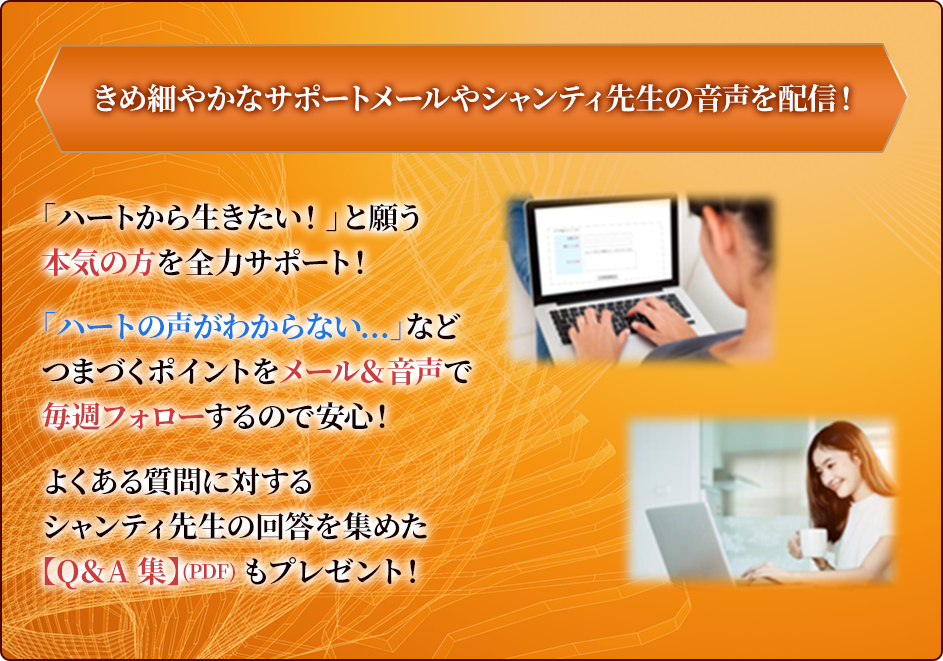 きめ細やかなサポートメールやシャンティ先生の音声を配信！

「ハートから生きたい！」と願う本気の方を全力サポート！

「ハートの声がわからない…」などつまづくポイントをメール＆音声で毎週フォローするので安心！

よくある質問に対するシャンティ先生の回答を集めた【Q&A 集】(PDF) もプレゼント！